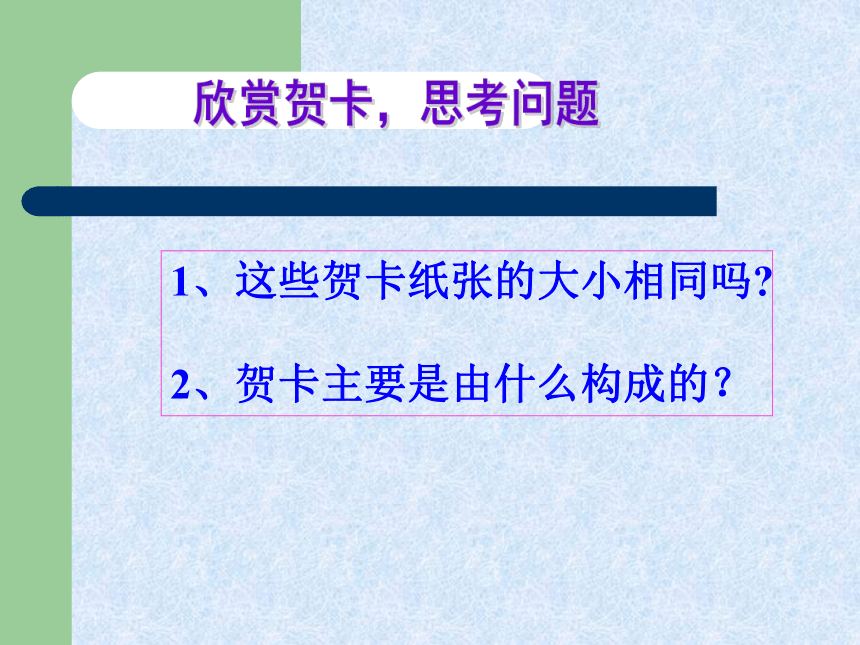 欣赏贺卡，思考问题

1、这些贺卡纸张的大小相同吗?

2、贺卡主要是由什么构成的？